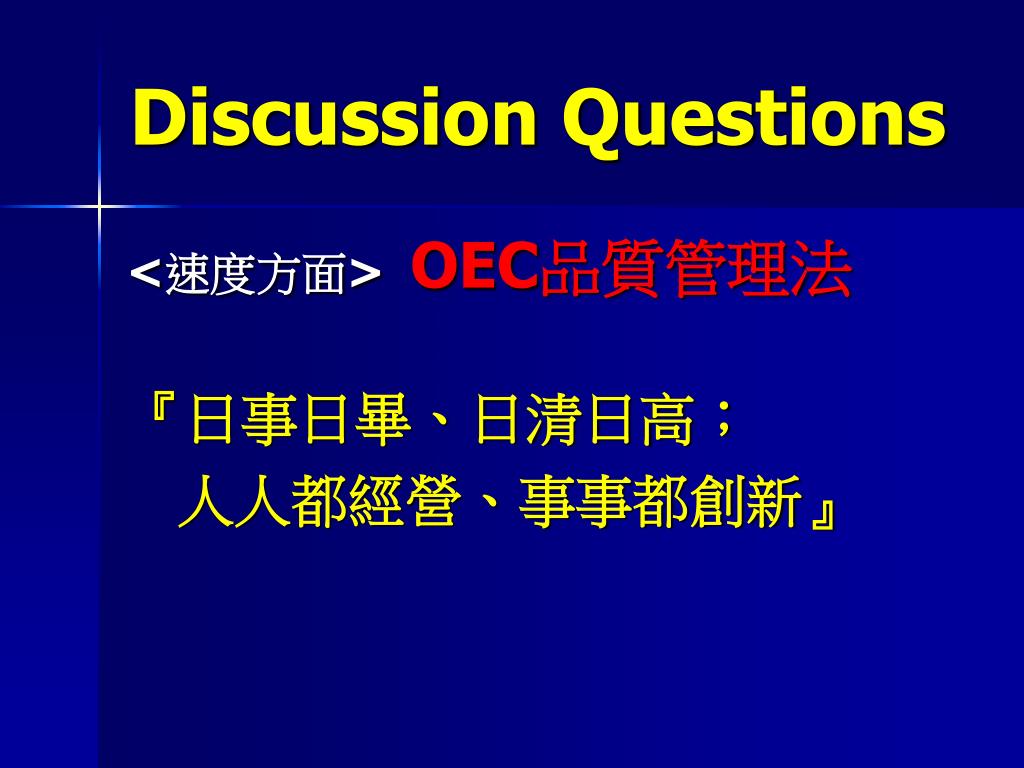 Discussion Questions

<速度方面> OEC品質管理法

『日事日畢、日清日高；
人人都經營、事事都創新』